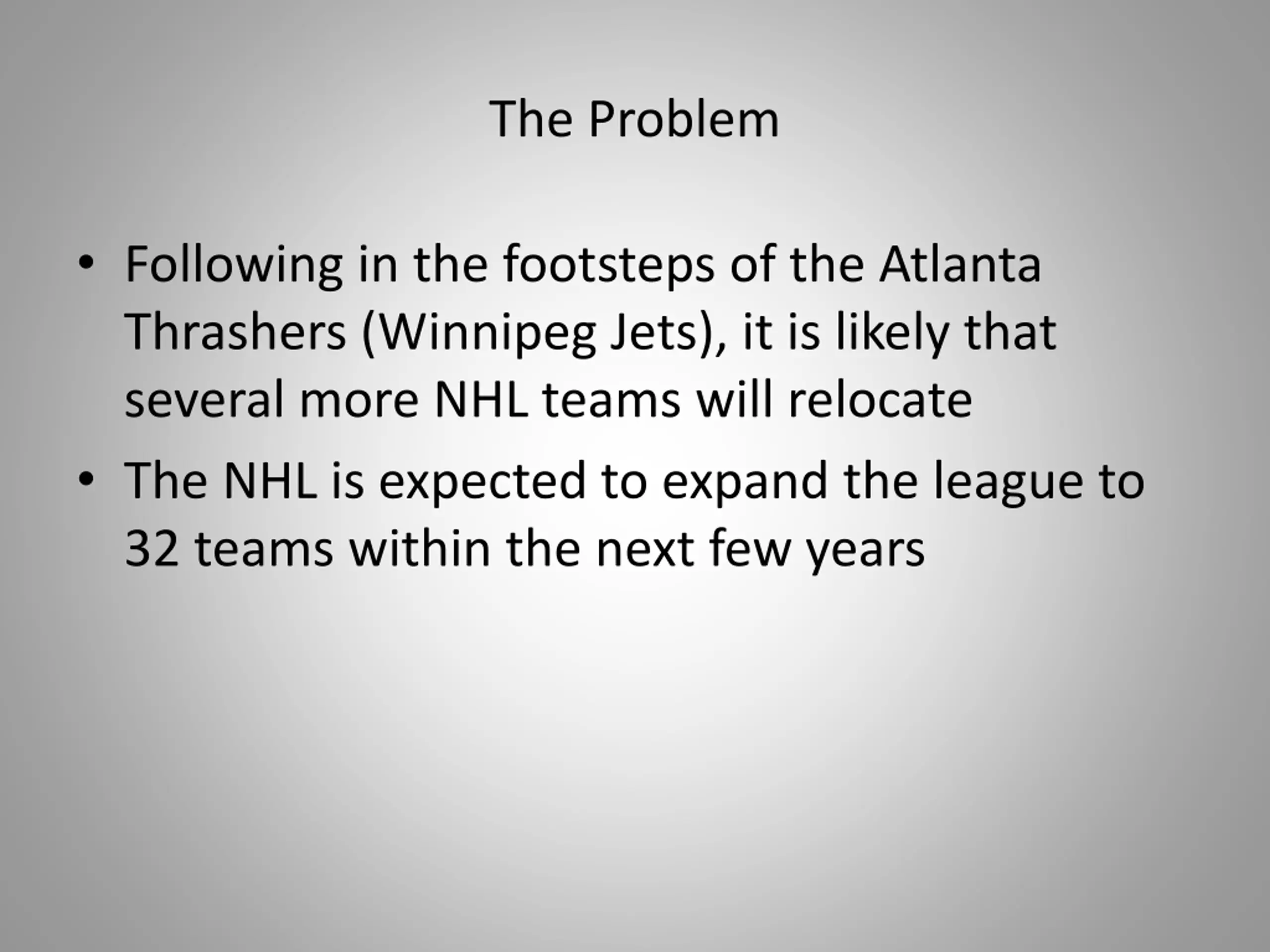 The Problem

• Following in the footsteps of the Atlanta Thrashers (Winnipeg Jets), it is likely that several more NHL teams will relocate
• The NHL is expected to expand the league to 32 teams within the next few years